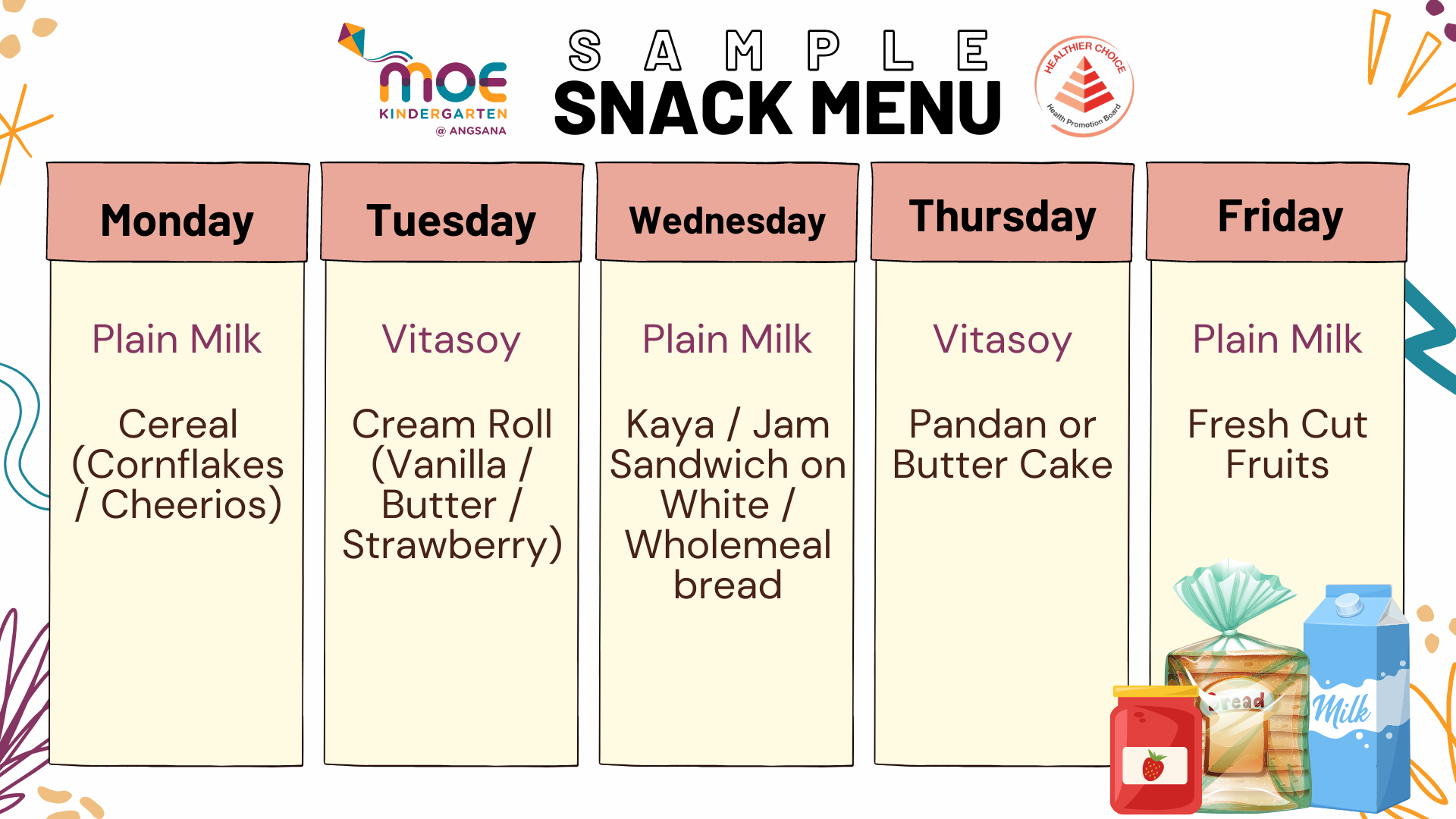 MOE KINDERGARTEN @ ANGSANA

SAMPLE
SNACK MENU

HEALTHIER CHOICE
Health Promotion Board

| Monday | Tuesday | Wednesday | Thursday | Friday |
|---|---|---|---|---|
| Plain Milk | Vitasoy | Plain Milk | Vitasoy | Plain Milk |
| Cereal (Cornflakes / Cheerios) | Cream Roll (Vanilla / Butter / Strawberry) | Kaya / Jam Sandwich on White / Wholemeal bread | Pandan or Butter Cake | Fresh Cut Fruits |

Bread

Milk